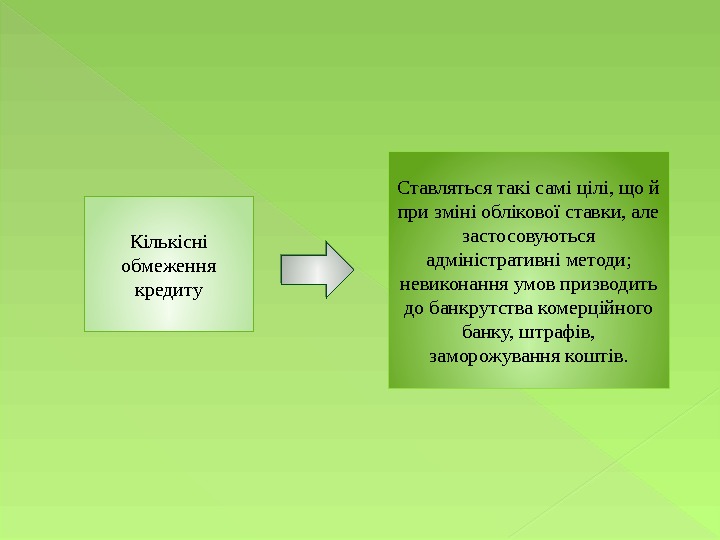 Кількісні обмеження кредиту

Ставляться такі самі цілі, що й при зміні облікової ставки, але застосовуються адміністративні методи; невиконання умов призводить до банкрутства комерційного банку, штрафів, заморожування коштів.